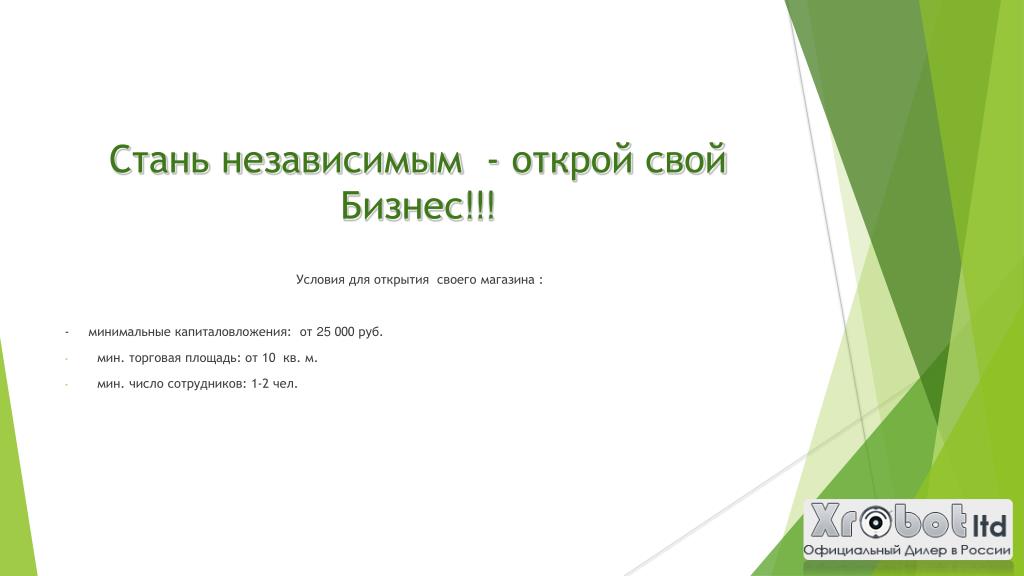 Стань независимым - открой свой Бизнес!!!

Условия для открытия своего магазина :

- минимальные капиталовложения: от 25 000 руб.

- мин. торговая площадь: от 10 кв. м.

- мин. число сотрудников: 1-2 чел.

Xrobot ltd
Официальный Дилер в России